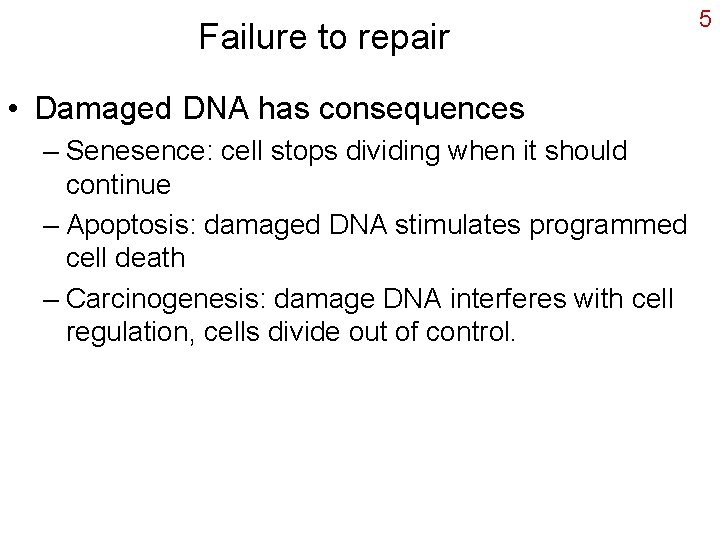 5

Failure to repair

• Damaged DNA has consequences
– Senesence: cell stops dividing when it should continue
– Apoptosis: damaged DNA stimulates programmed cell death
– Carcinogenesis: damage DNA interferes with cell regulation, cells divide out of control.